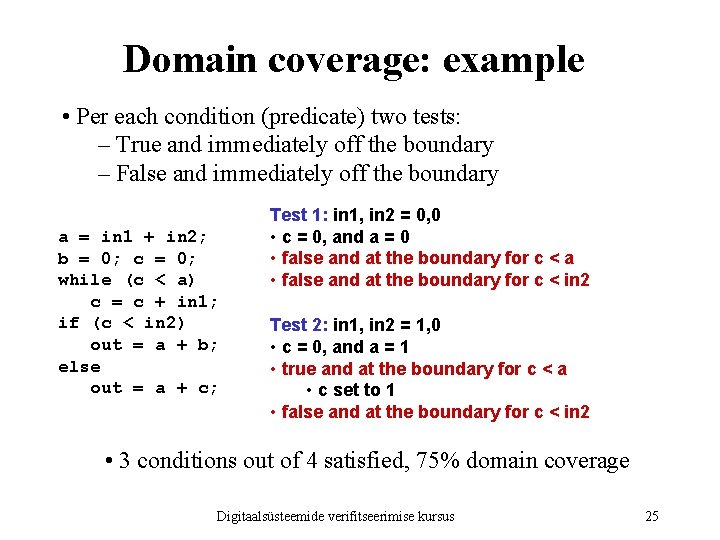 Domain coverage: example

• Per each condition (predicate) two tests:
– True and immediately off the boundary
– False and immediately off the boundary

a = in1 + in2;
b = 0; c = 0;
while (c < a)
c = c + in1;
if (c < in2)
out = a + b;
else
out = a + c;

Test 1: in1, in2 = 0,0
• c = 0, and a = 0
• false and at the boundary for c < a
• false and at the boundary for c < in2

Test 2: in1, in2 = 1,0
• c = 0, and a = 1
• true and at the boundary for c < a
• c set to 1
• false and at the boundary for c < in2

• 3 conditions out of 4 satisfied, 75% domain coverage

Digitaalsüsteemide verifitseerimise kursus

25